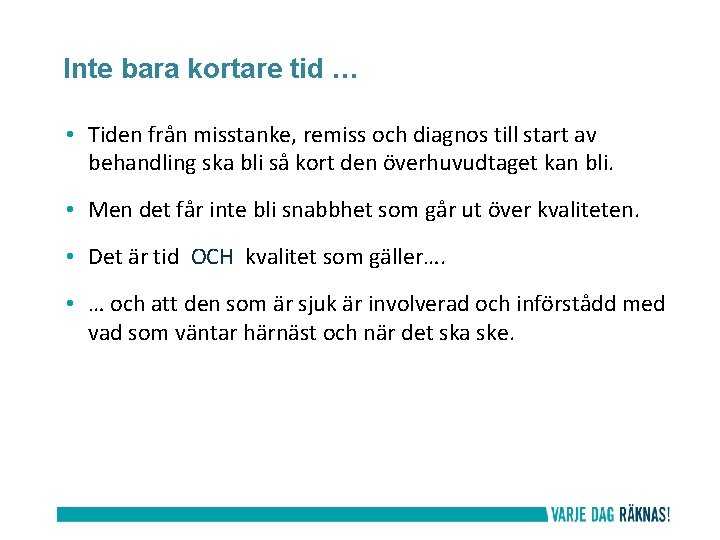 Inte bara kortare tid …

• Tiden från misstanke, remiss och diagnos till start av behandling ska bli så kort den överhuvudtaget kan bli.

• Men det får inte bli snabbhet som går ut över kvaliteten.

• Det är tid OCH kvalitet som gäller….

• … och att den som är sjuk är involverad och införstådd med vad som väntar härnäst och när det ska ske.

VARJE DAG RÄKNAS!